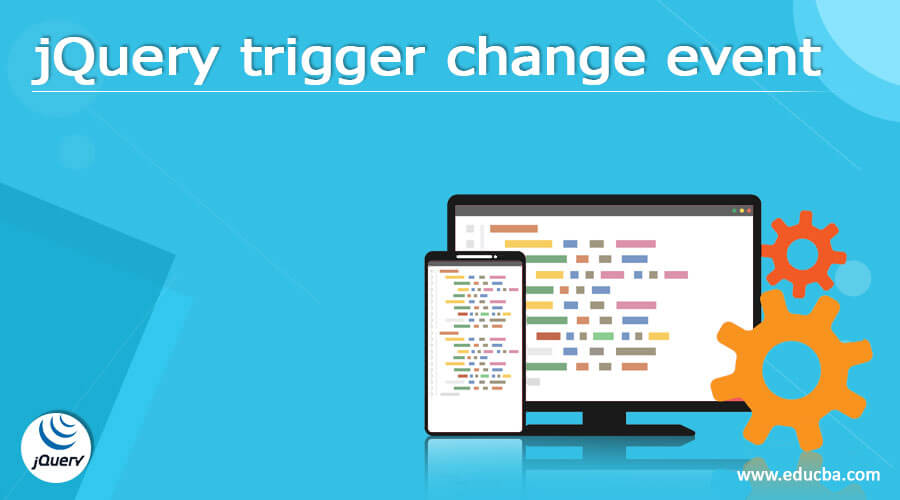 jQuery trigger change event

jQuery

www.educba.com